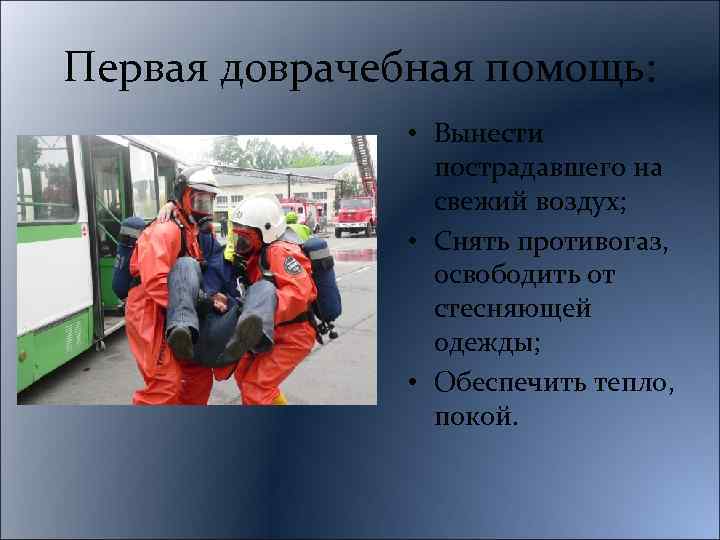 Первая доврачебная помощь:

• Вынести пострадавшего на свежий воздух;
• Снять противогаз, освободить от стесняющей одежды;
• Обеспечить тепло, покой.